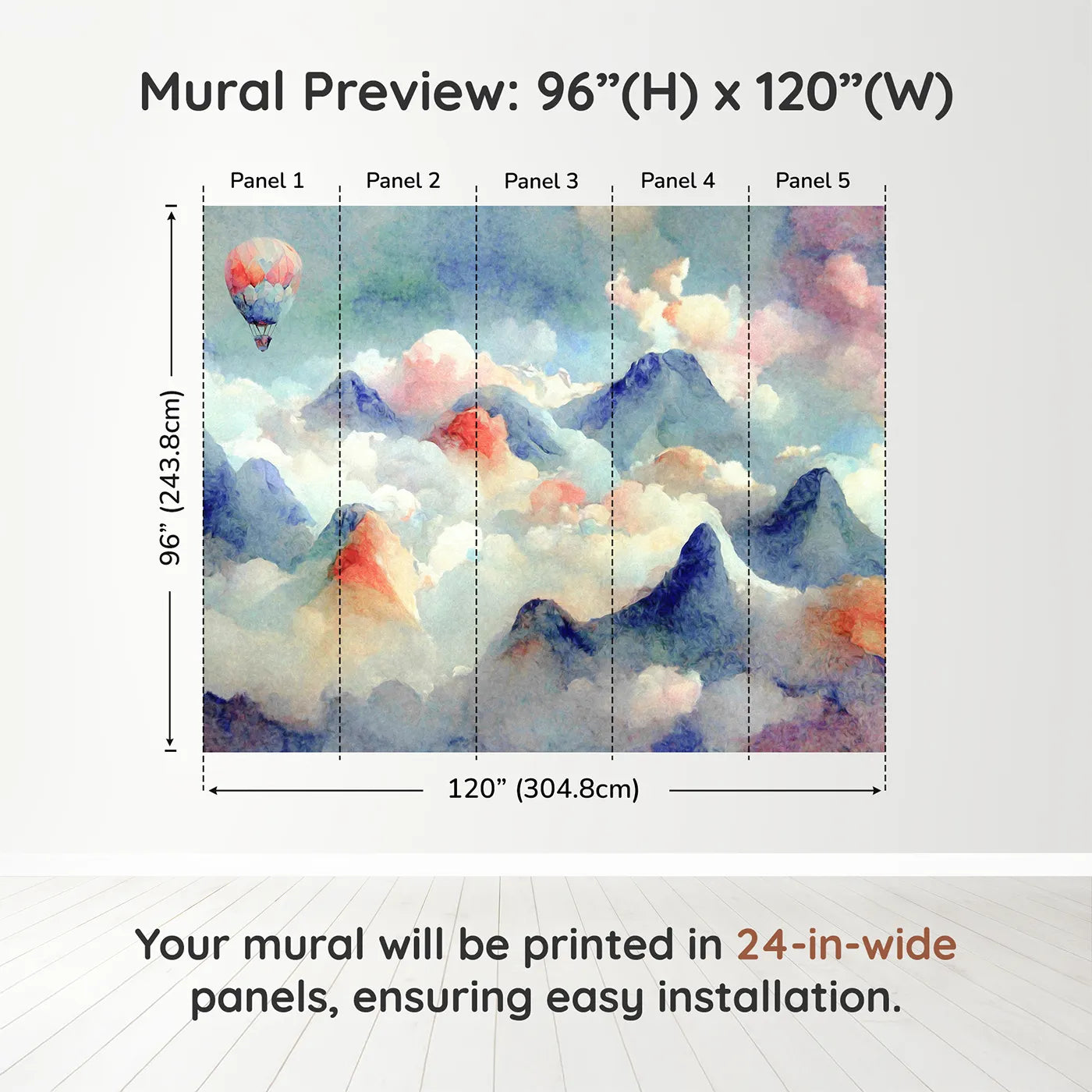 Mural Preview: 96”(H) x 120”(W)

Panel 1 Panel 2 Panel 3 Panel 4 Panel 5

96” (243.8cm)

120” (304.8cm)

Your mural will be printed in 24-in-wide panels, ensuring easy installation.